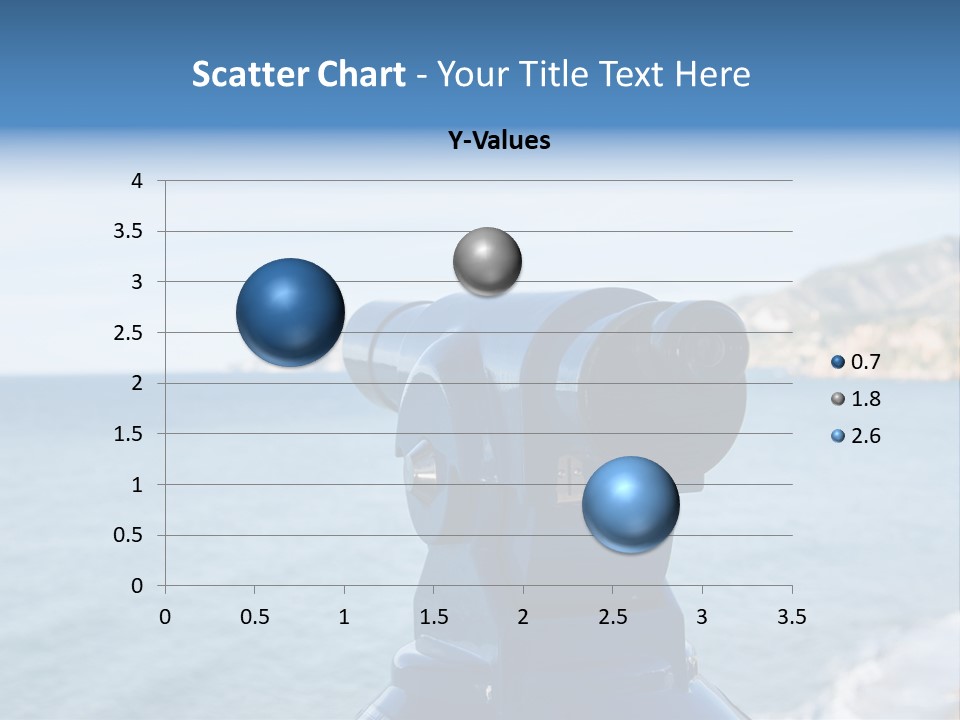 Scatter Chart - Your Title Text Here

Y-Values

4
3.5
3
2.5
2
1.5
1
0.5
0

0 0.5 1 1.5 2 2.5 3 3.5

0.7
1.8
2.6